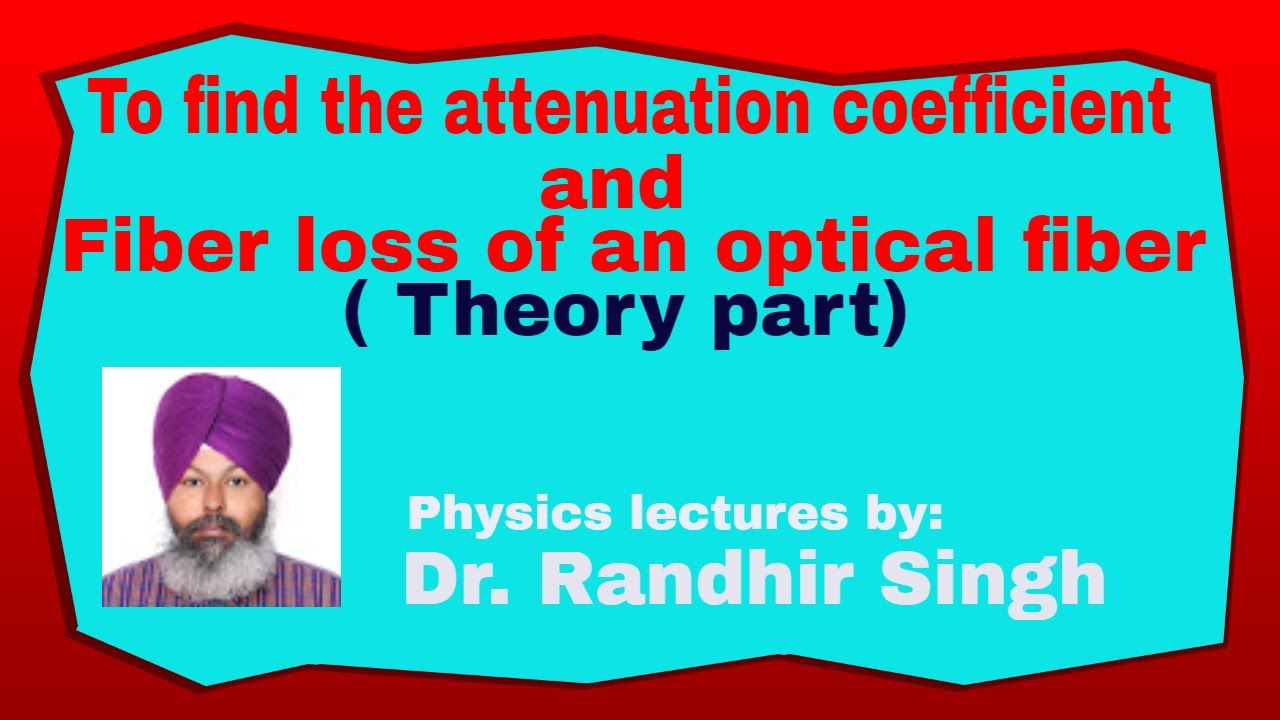 To find the attenuation coefficient
and
Fiber loss of an optical fiber
( Theory part)

Physics lectures by:
Dr. Randhir Singh